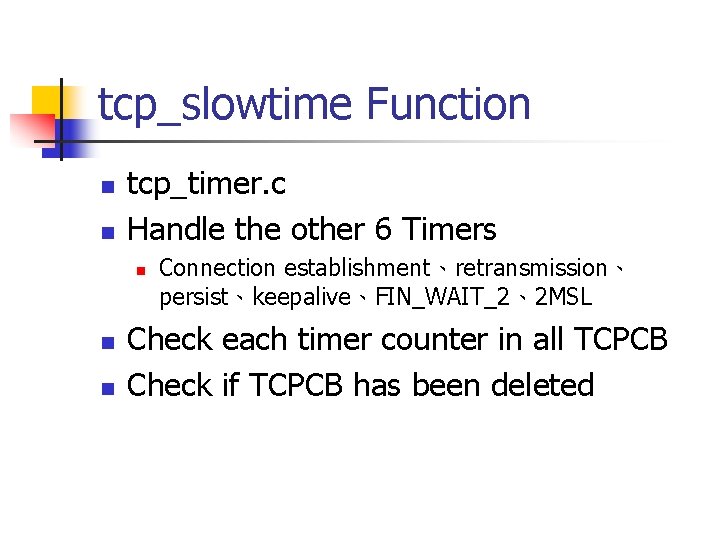 tcp_slowtime Function

tcp_timer.c

Handle the other 6 Timers

Connection establishment、retransmission、persist、keepalive、FIN_WAIT_2、2MSL

Check each timer counter in all TCPCB

Check if TCPCB has been deleted